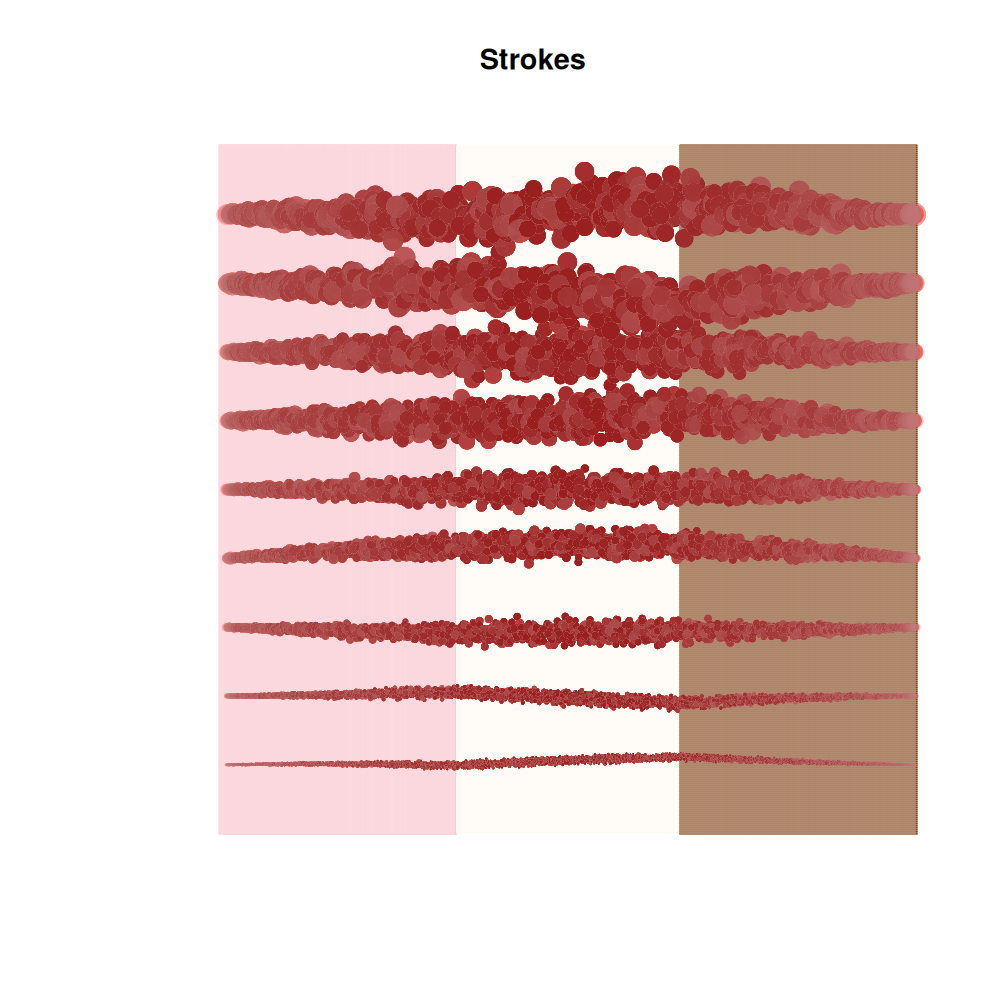 Strokes